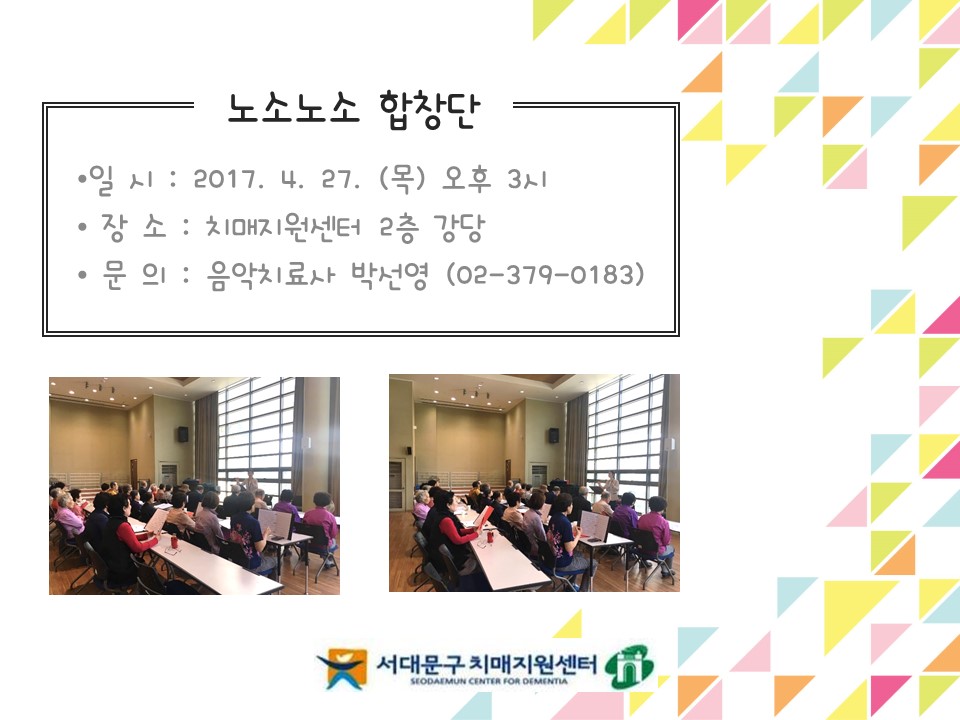 노소노소 합창단

•일 시 : 2017. 4. 27. (목) 오후 3시
• 장 소 : 치매지원센터 2층 강당
• 문 의 : 음악치료사 박선영 (02-379-0183)

서대문구 치매지원센터
SEODAEMUN CENTER FOR DEMENTIA